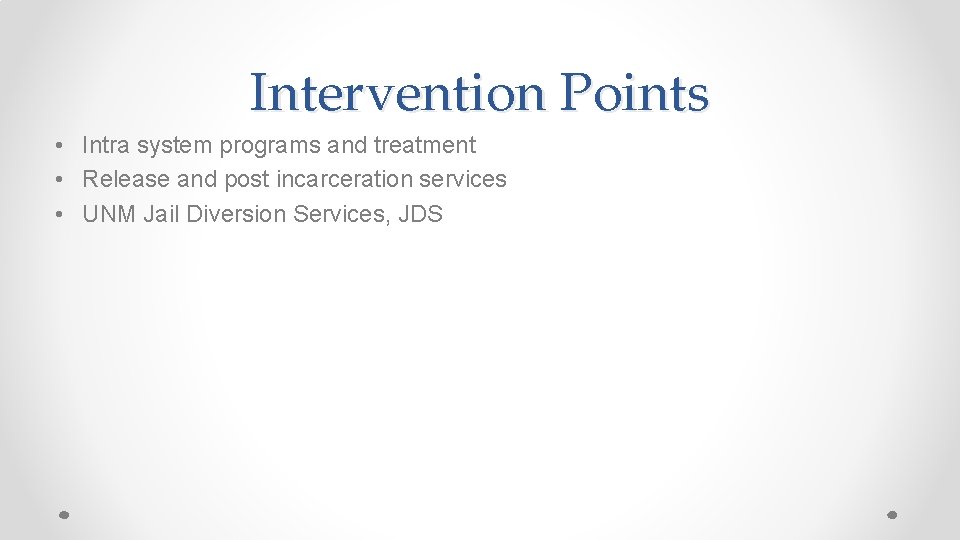 Intervention Points

• Intra system programs and treatment
• Release and post incarceration services
• UNM Jail Diversion Services, JDS